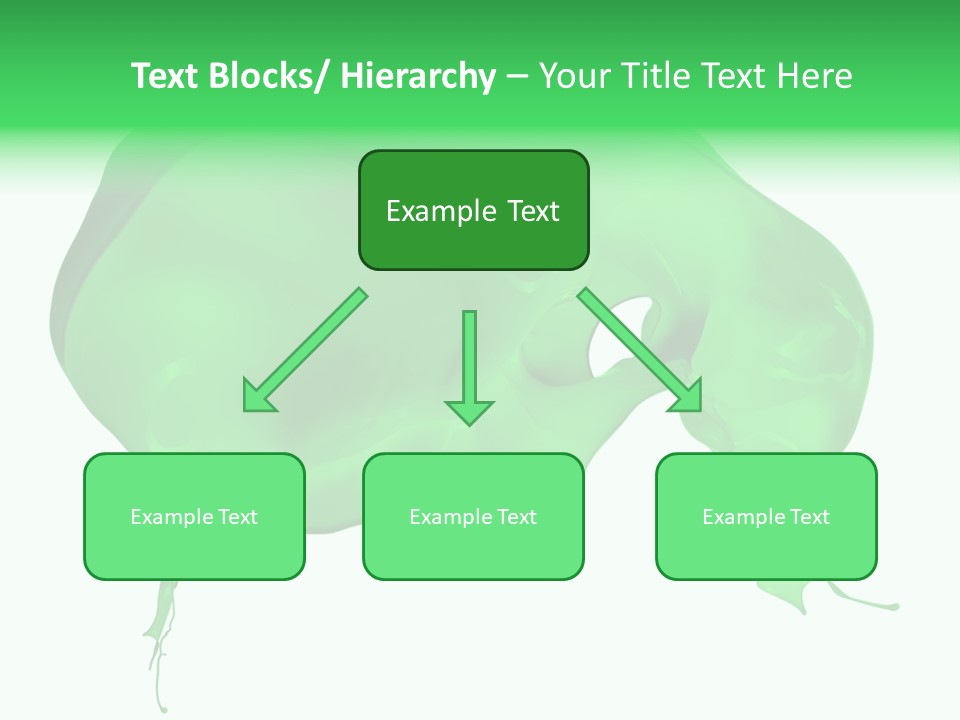 Text Blocks/ Hierarchy – Your Title Text Here

Example Text

Example Text

Example Text

Example Text